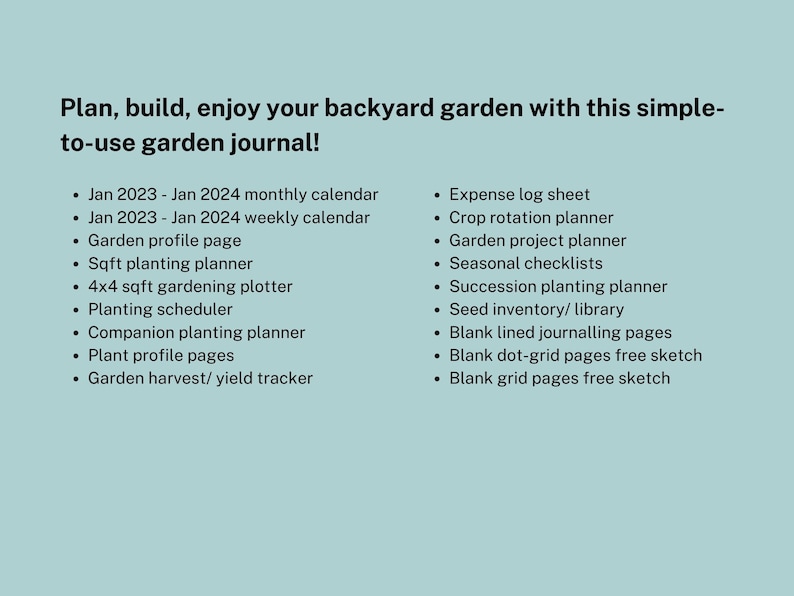 Plan, build, enjoy your backyard garden with this simple-to-use garden journal!

- Jan 2023 - Jan 2024 monthly calendar
- Jan 2023 - Jan 2024 weekly calendar
- Garden profile page
- Sqft planting planner
- 4x4 sqft gardening plotter
- Planting scheduler
- Companion planting planner
- Plant profile pages
- Garden harvest/ yield tracker

- Expense log sheet
- Crop rotation planner
- Garden project planner
- Seasonal checklists
- Succession planting planner
- Seed inventory/ library
- Blank lined journalling pages
- Blank dot-grid pages free sketch
- Blank grid pages free sketch